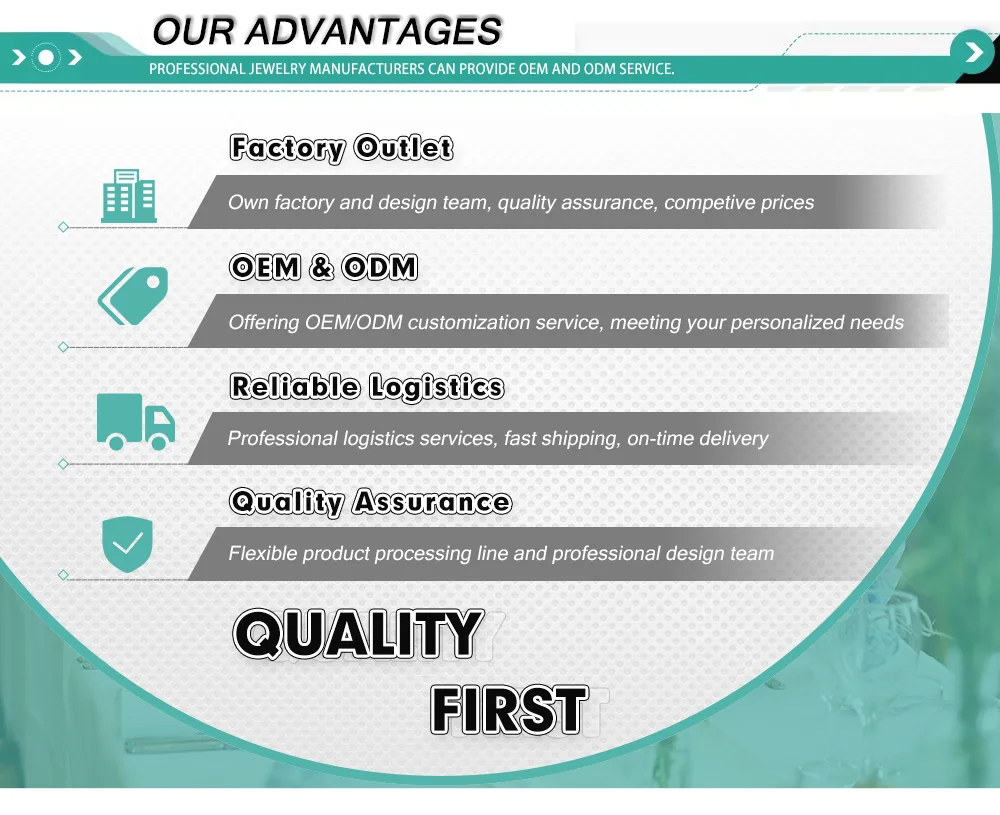 OUR ADVANTAGES

PROFESSIONAL JEWELRY MANUFACTURERS CAN PROVIDE OEM AND ODM SERVICE.

Factory Outlet

Own factory and design team, quality assurance, competive prices

OEM & ODM

Offering OEM/ODM customization service, meeting your personalized needs

Reliable Logistics

Professional logistics services, fast shipping, on-time delivery

Quality Assurance

Flexible product processing line and professional design team

QUALITY

FIRST